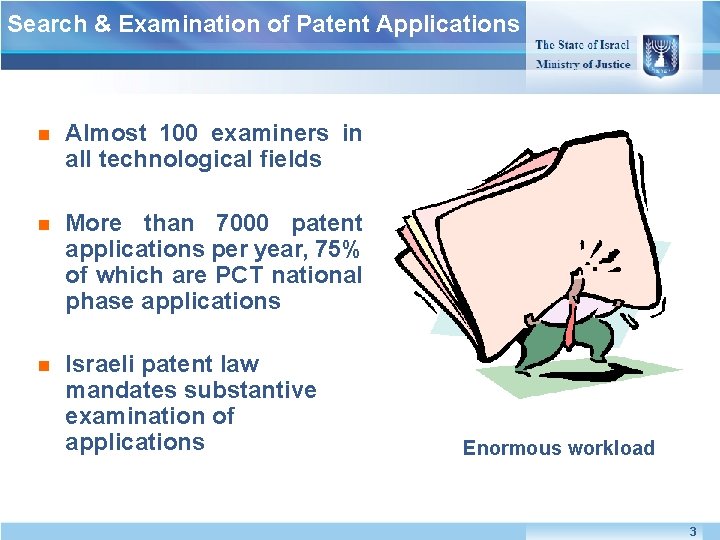 Search & Examination of Patent Applications

The State of Israel
Ministry of Justice

- Almost 100 examiners in all technological fields
- More than 7000 patent applications per year, 75% of which are PCT national phase applications
- Israeli patent law mandates substantive examination of applications

Enormous workload

3